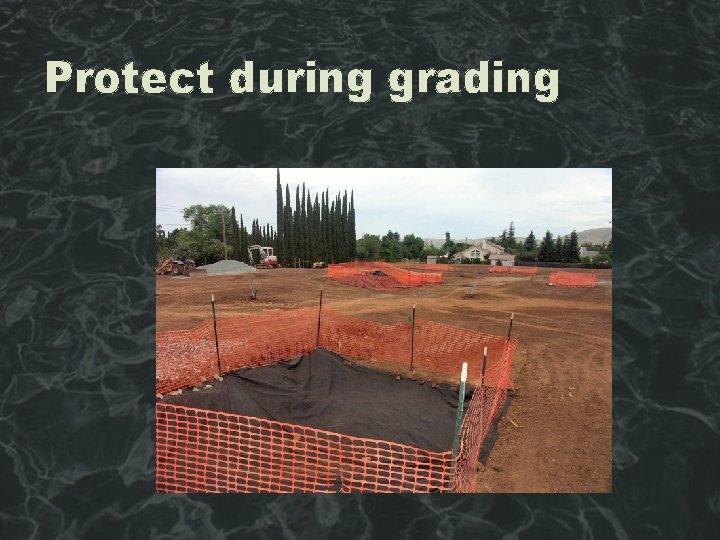 Protect during grading